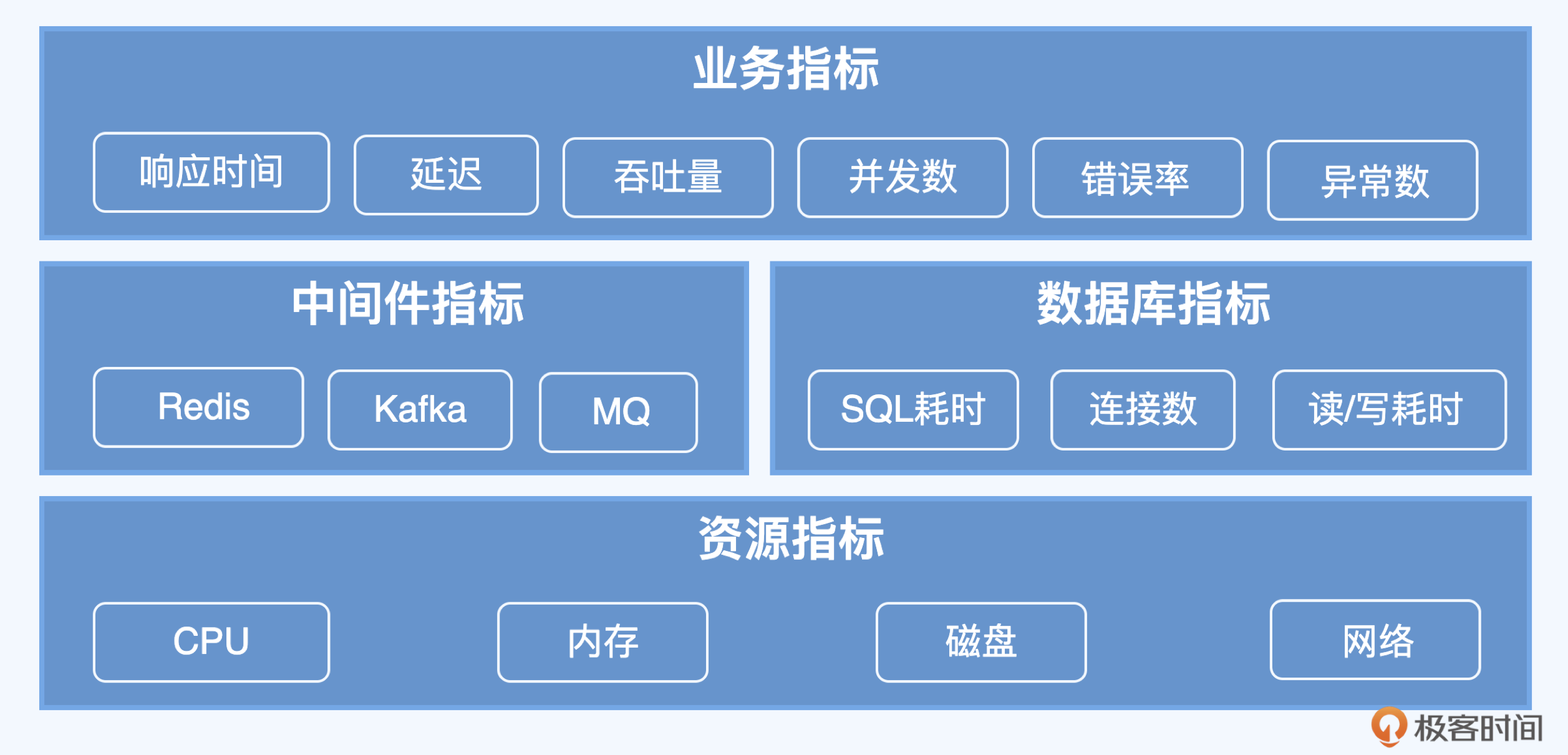 业务指标

响应时间
延迟
吞吐量
并发数
错误率
异常数

中间件指标

Redis
Kafka
MQ

数据库指标

SQL耗时
连接数
读/写耗时

资源指标

CPU
内存
磁盘
网络

极客时间